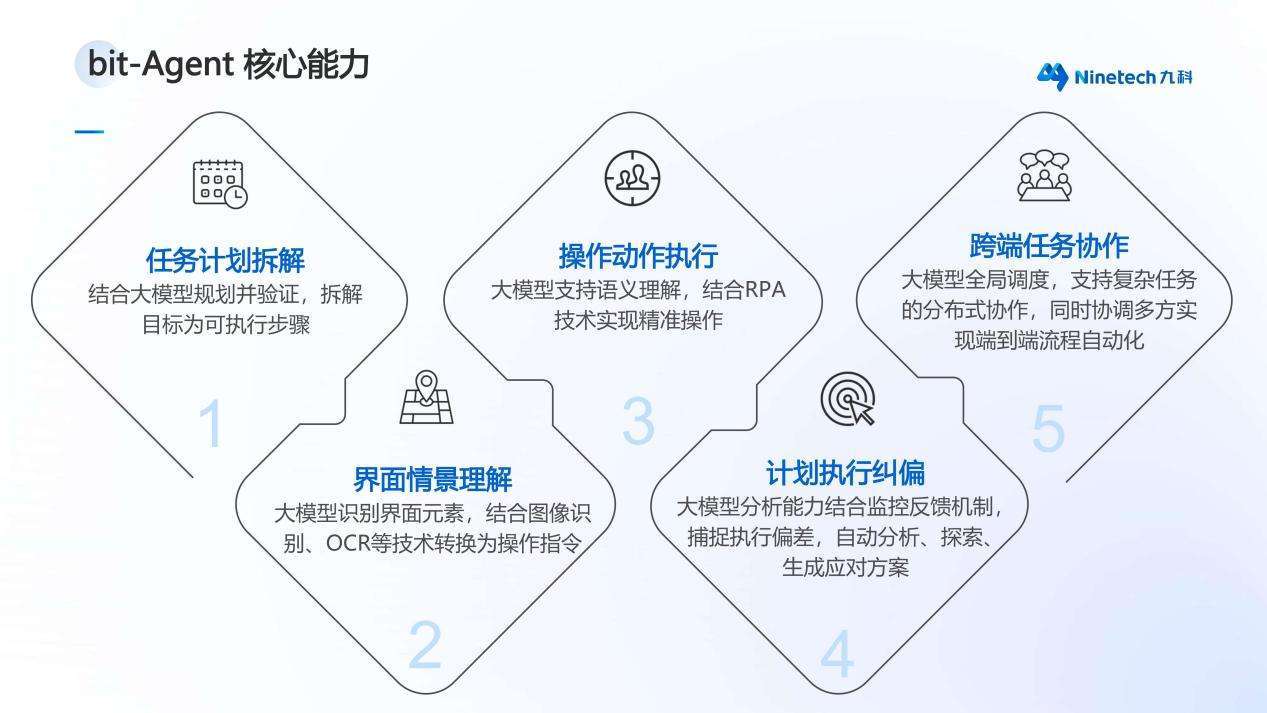 bit-Agent 核心能力

Ninetech 九科

任务计划拆解
结合大模型规划并验证，拆解目标为可执行步骤

1

界面情景理解
大模型识别界面元素，结合图像识别、OCR等技术转换为操作指令

2

操作动作执行
大模型支持语义理解，结合RPA技术实现精准操作

3

计划执行纠偏
大模型分析能力结合监控反馈机制，捕捉执行偏差，自动分析、探索、生成应对方案

4

跨端任务协作
大模型全局调度，支持复杂任务的分布式协作，同时协调多方实现端到端流程自动化

5